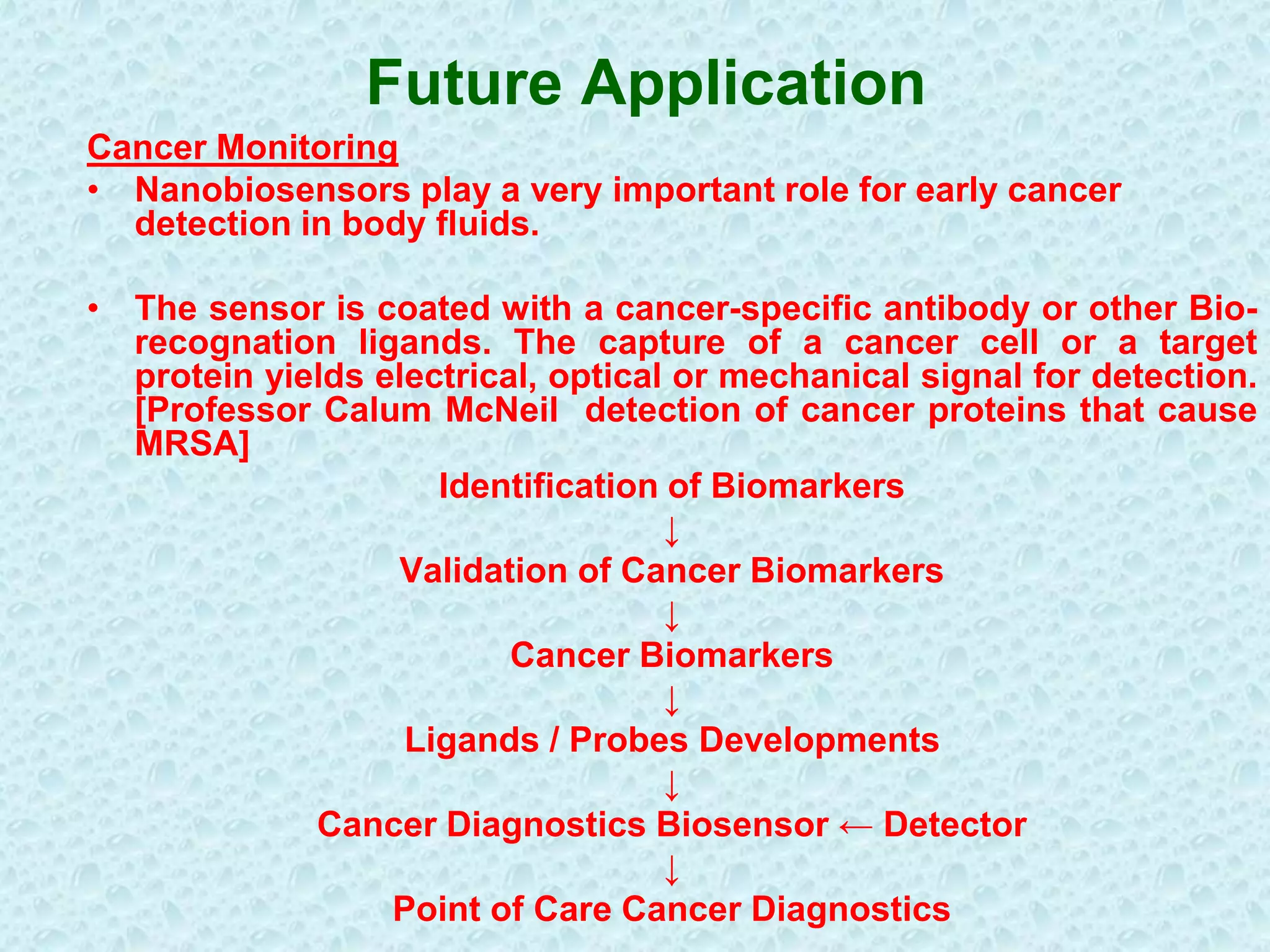 Future Application

Cancer Monitoring

• Nanobiosensors play a very important role for early cancer detection in body fluids.

• The sensor is coated with a cancer-specific antibody or other Bio-recognation ligands. The capture of a cancer cell or a target protein yields electrical, optical or mechanical signal for detection. [Professor Calum McNeil detection of cancer proteins that cause MRSA]

Identification of Biomarkers
↓
Validation of Cancer Biomarkers
↓
Cancer Biomarkers
↓
Ligands / Probes Developments
↓
Cancer Diagnostics Biosensor ← Detector
↓
Point of Care Cancer Diagnostics